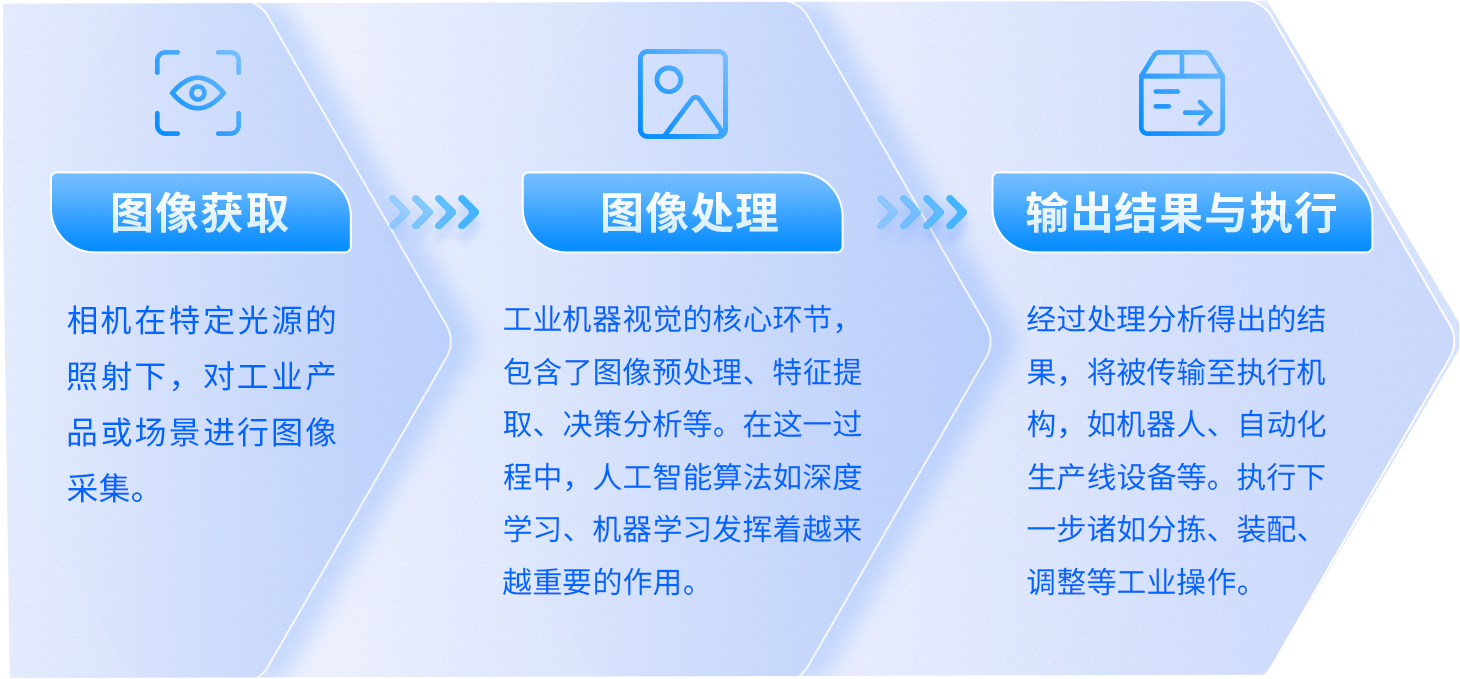 图像获取

相机在特定光源的照射下，对工业产品或场景进行图像采集。

图像处理

工业机器视觉的核心环节，包含了图像预处理、特征提取、决策分析等。在这一过程中，人工智能算法如深度学习、机器学习发挥着越来越重要的作用。

输出结果与执行

经过处理分析得出的结果，将被传输至执行机构，如机器人、自动化生产线设备等。执行下一步诸如分拣、装配、调整等工业操作。